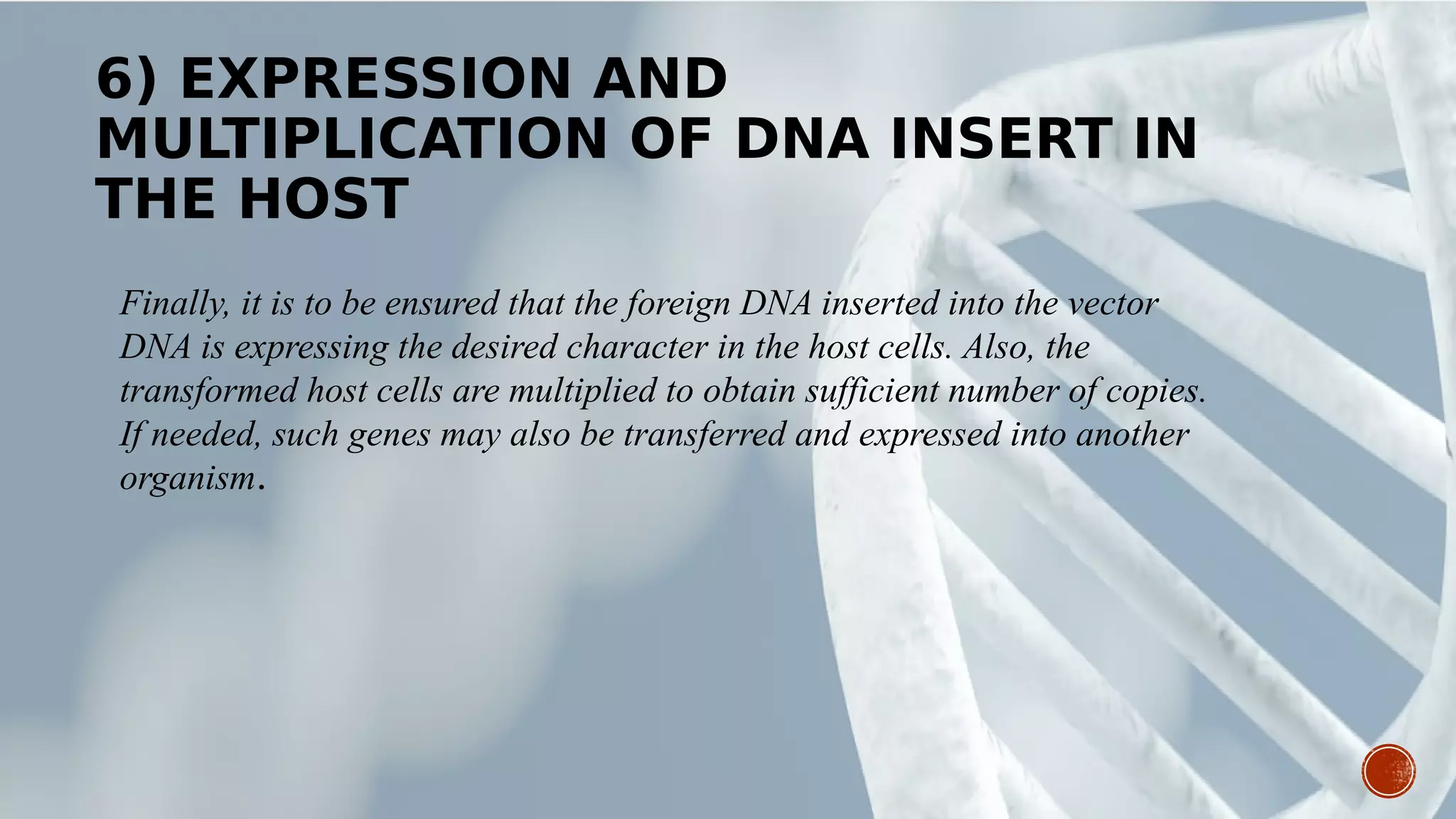 6) EXPRESSION AND MULTIPLICATION OF DNA INSERT IN THE HOST

Finally, it is to be ensured that the foreign DNA inserted into the vector DNA is expressing the desired character in the host cells. Also, the transformed host cells are multiplied to obtain sufficient number of copies. If needed, such genes may also be transferred and expressed into another organism.